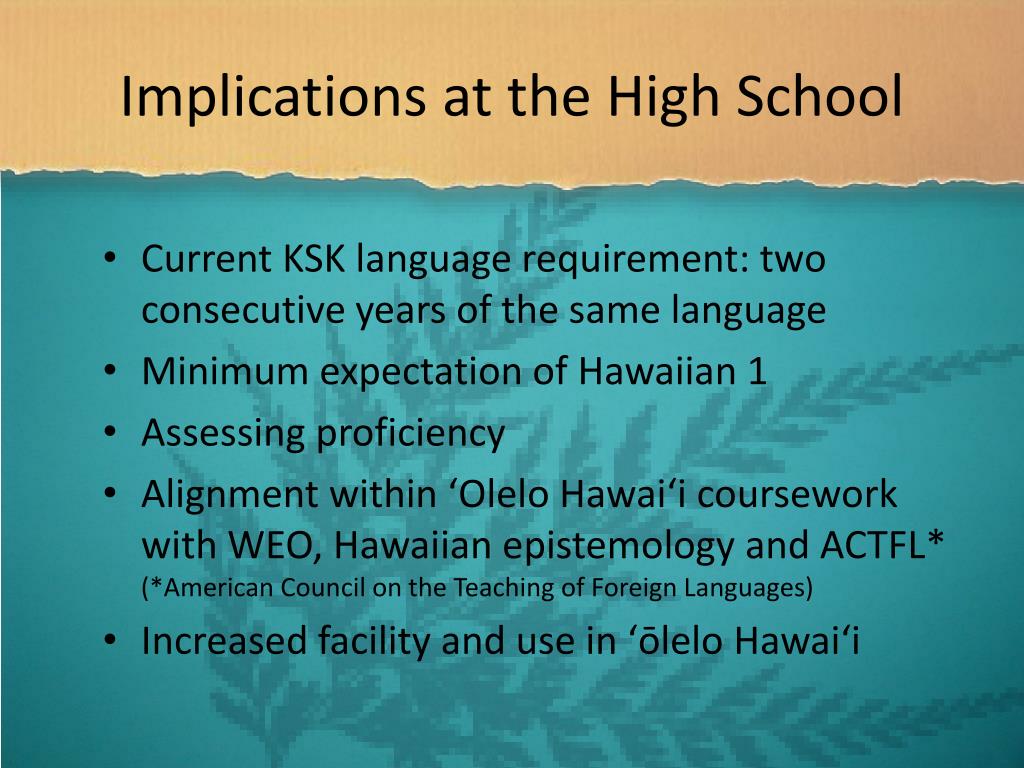 Implications at the High School

• Current KSK language requirement: two consecutive years of the same language
• Minimum expectation of Hawaiian 1
• Assessing proficiency
• Alignment within ʻOlelo Hawaiʻi coursework with WEO, Hawaiian epistemology and ACTFL* (*American Council on the Teaching of Foreign Languages)
• Increased facility and use in ʻōlelo Hawaiʻi